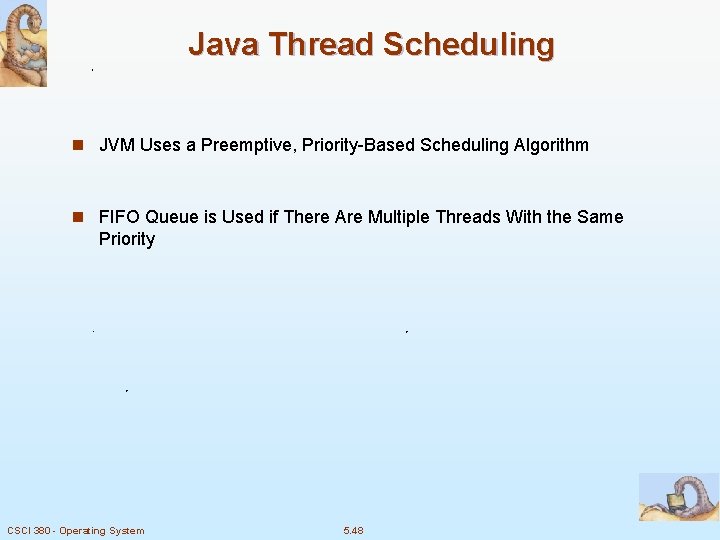 Java Thread Scheduling

JVM Uses a Preemptive, Priority-Based Scheduling Algorithm

FIFO Queue is Used if There Are Multiple Threads With the Same Priority

CSCI 380 - Operating System

5.48